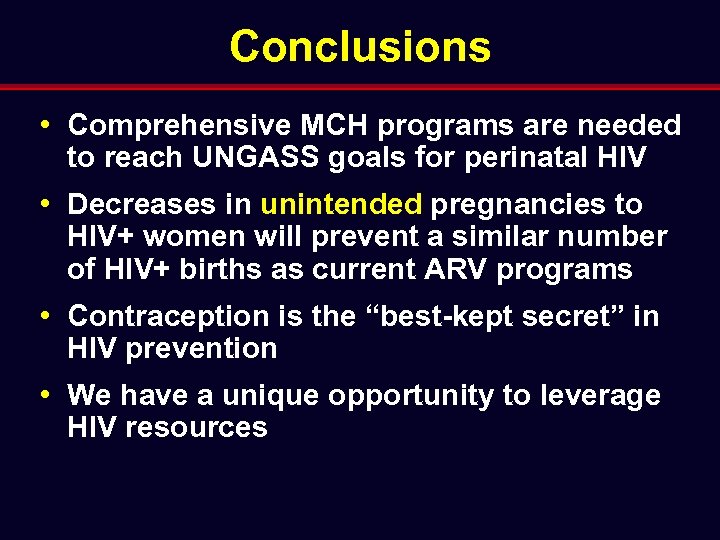 Conclusions

• Comprehensive MCH programs are needed to reach UNGASS goals for perinatal HIV

• Decreases in unintended pregnancies to HIV+ women will prevent a similar number of HIV+ births as current ARV programs

• Contraception is the “best-kept secret” in HIV prevention

• We have a unique opportunity to leverage HIV resources